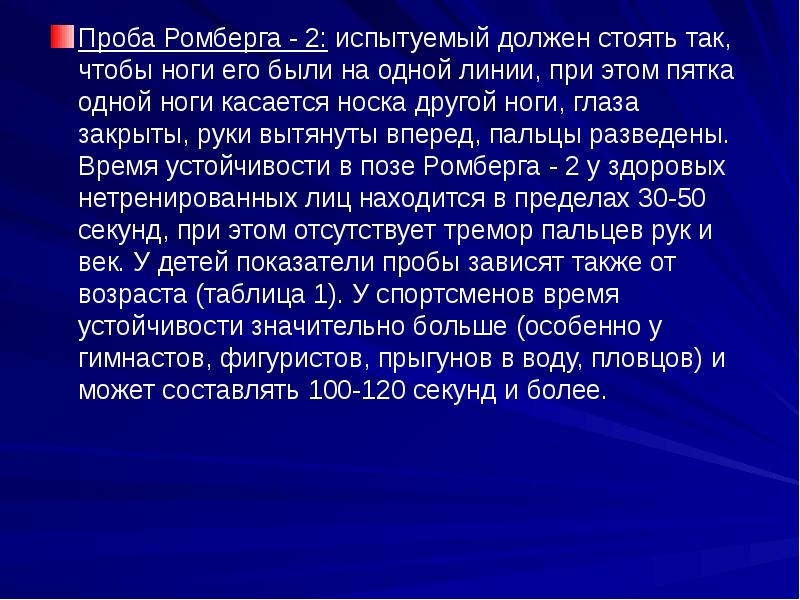 Проба Ромберга - 2: испытуемый должен стоять так, чтобы ноги его были на одной линии, при этом пятка одной ноги касается носка другой ноги, глаза закрыты, руки вытянуты вперед, пальцы разведены. Время устойчивости в позе Ромберга - 2 у здоровых нетренированных лиц находится в пределах 30-50 секунд, при этом отсутствует тремор пальцев рук и век. У детей показатели пробы зависят также от возраста (таблица 1). У спортсменов время устойчивости значительно больше (особенно у гимнастов, фигуристов, прыгунов в воду, пловцов) и может составлять 100-120 секунд и более.